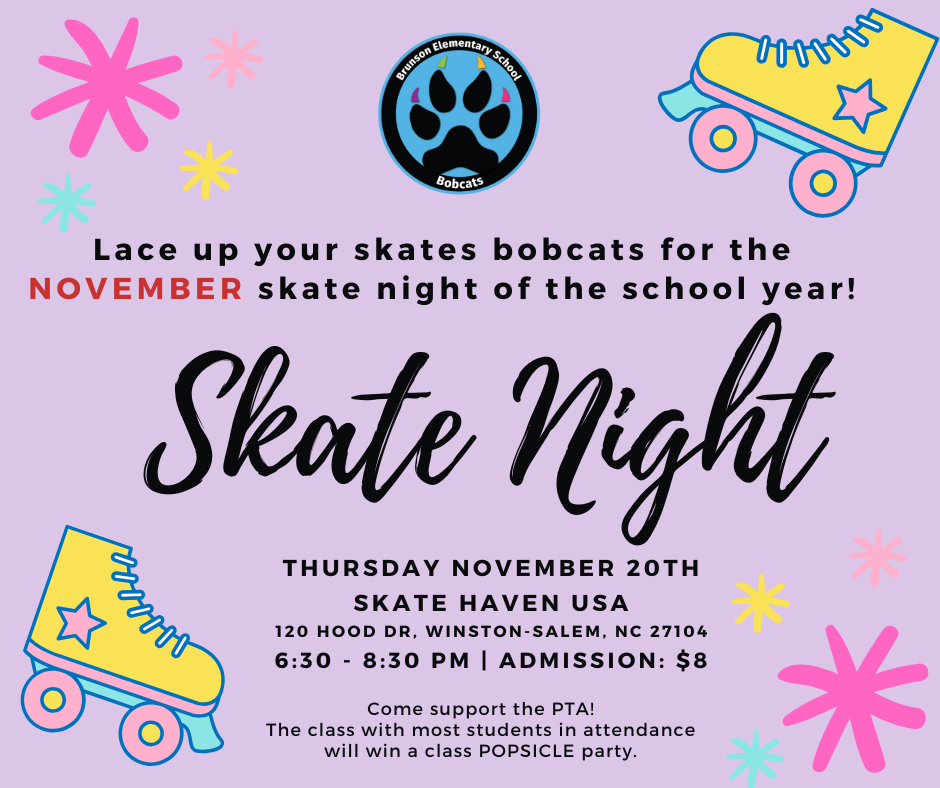 Brunson Elementary School

Bobcats

Lace up your skates bobcats for the NOVEMBER skate night of the school year!

Skate Night

THURSDAY NOVEMBER 20TH

SKATE HAVEN USA

120 HOOD DR, WINSTON-SALEM, NC 27104

6:30 - 8:30 PM | ADMISSION: $8

Come support the PTA!
The class with most students in attendance will win a class POPSICLE party.